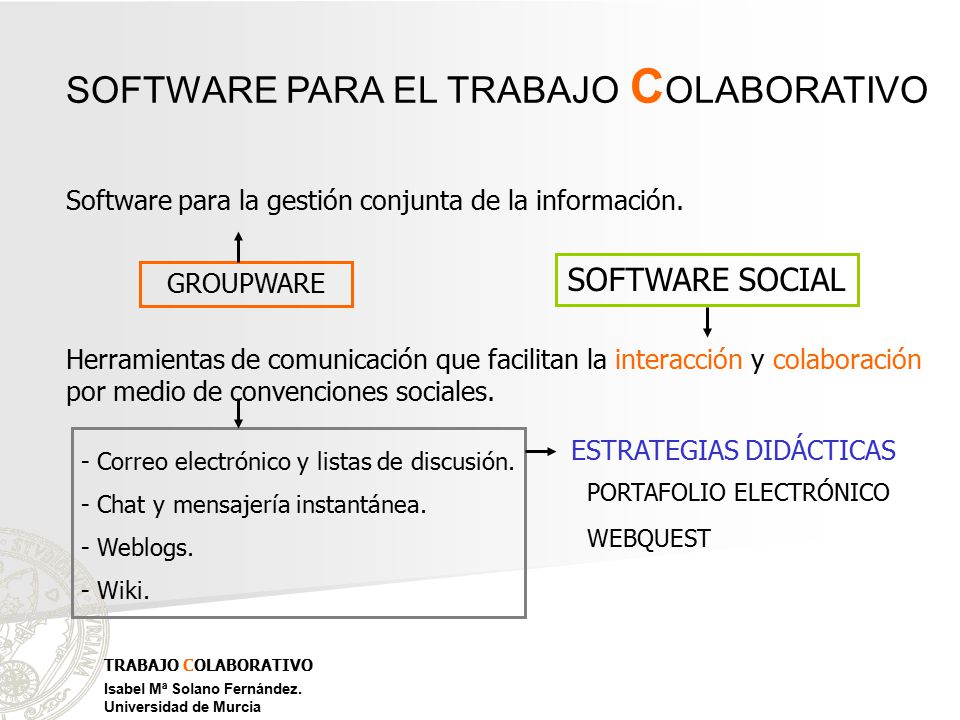 SOFTWARE PARA EL TRABAJO COLABORATIVO

Software para la gestión conjunta de la información.

GROUPWARE

SOFTWARE SOCIAL

Herramientas de comunicación que facilitan la interacción y colaboración por medio de convenciones sociales.

- Correo electrónico y listas de discusión.
- Chat y mensajería instantánea.
- Weblogs.
- Wiki.

ESTRATEGIAS DIDÁCTICAS
PORTAFOLIO ELECTRÓNICO
WEBQUEST

TRABAJO COLABORATIVO
Isabel Mª Solano Fernández.
Universidad de Murcia